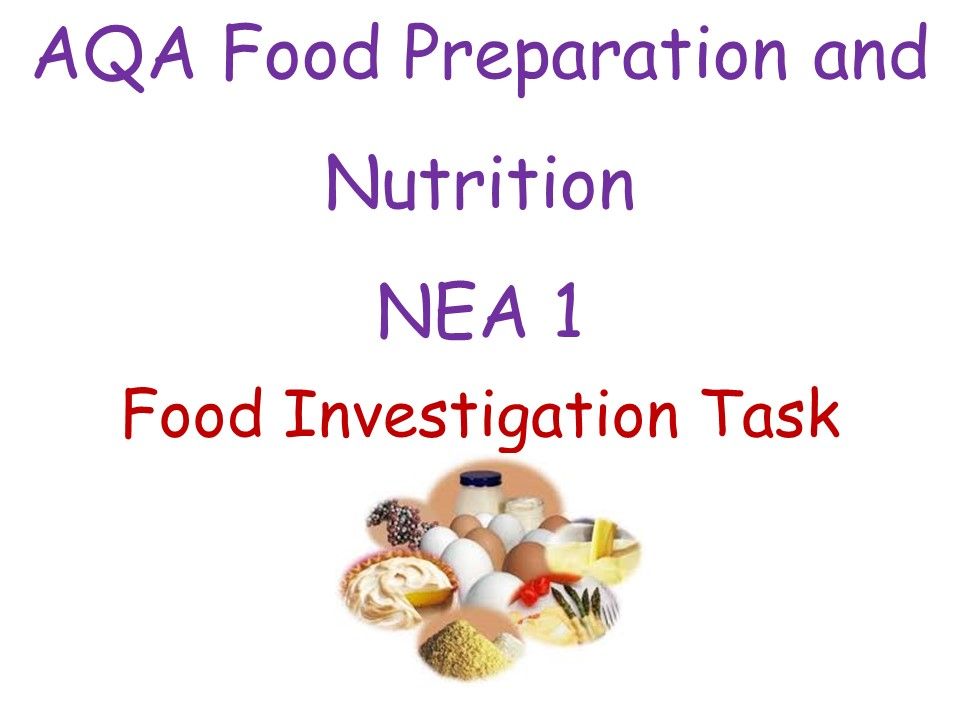 AQA Food Preparation and Nutrition

NEA 1

Food Investigation Task